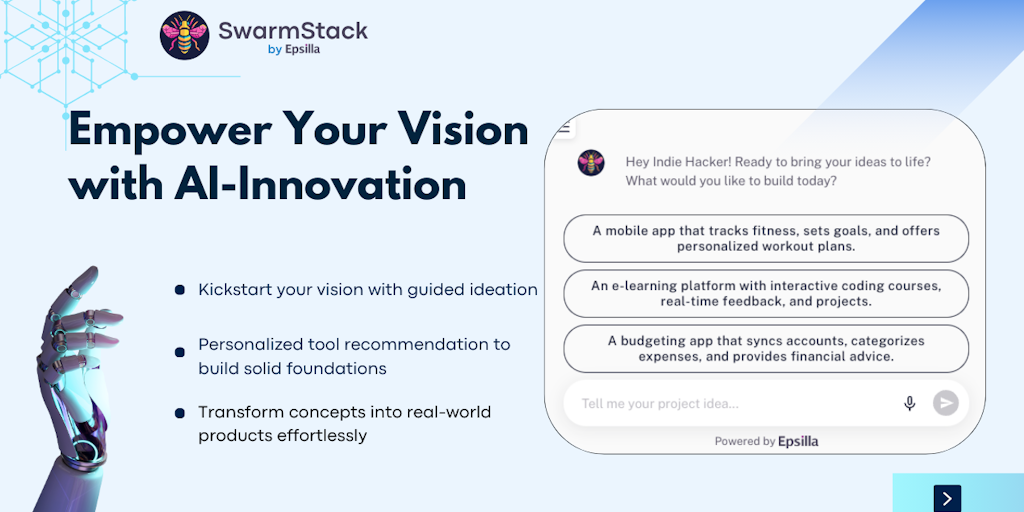 SwarmStack
by Epsilla

Empower Your Vision with AI-Innovation

Kickstart your vision with guided ideation

Personalized tool recommendation to build solid foundations

Transform concepts into real-world products effortlessly

Hey Indie Hacker! Ready to bring your ideas to life? What would you like to build today?

A mobile app that tracks fitness, sets goals, and offers personalized workout plans.

An e-learning platform with interactive coding courses, real-time feedback, and projects.

A budgeting app that syncs accounts, categorizes expenses, and provides financial advice.

Tell me your project idea...

Powered by Epsilla